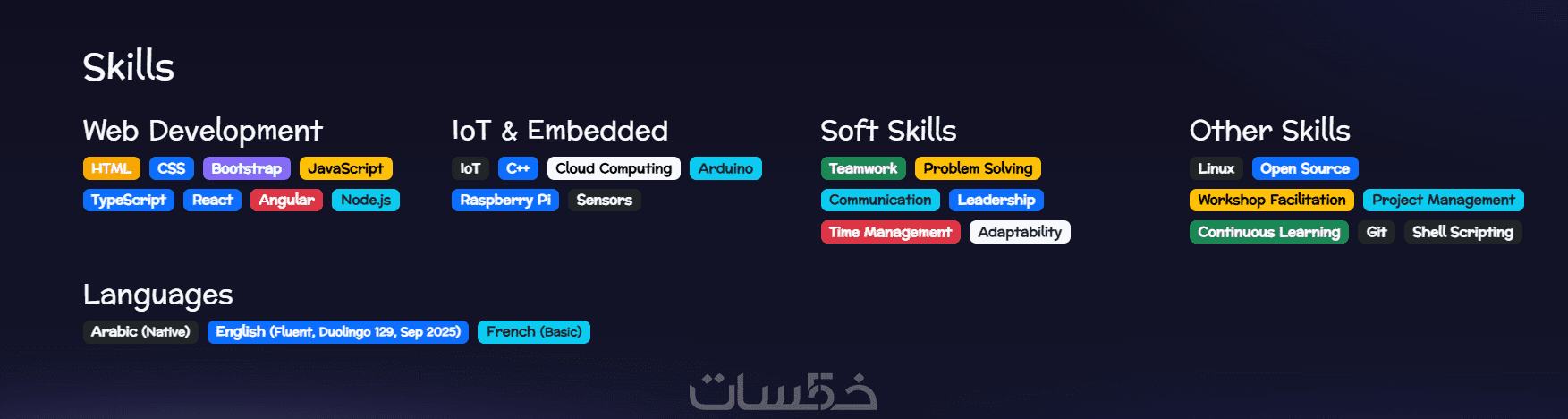 Skills

Web Development

HTML CSS Bootstrap JavaScript
TypeScript React Angular Node.js

IoT & Embedded

IoT C++ Cloud Computing Arduino
Raspberry Pi Sensors

Soft Skills

Teamwork Problem Solving
Communication Leadership
Time Management Adaptability

Other Skills

Linux Open Source
Workshop Facilitation Project Management
Continuous Learning Git Shell Scripting

Languages

Arabic (Native) English (Fluent, Duolingo 129, Sep 2025) French (Basic)

خمسات